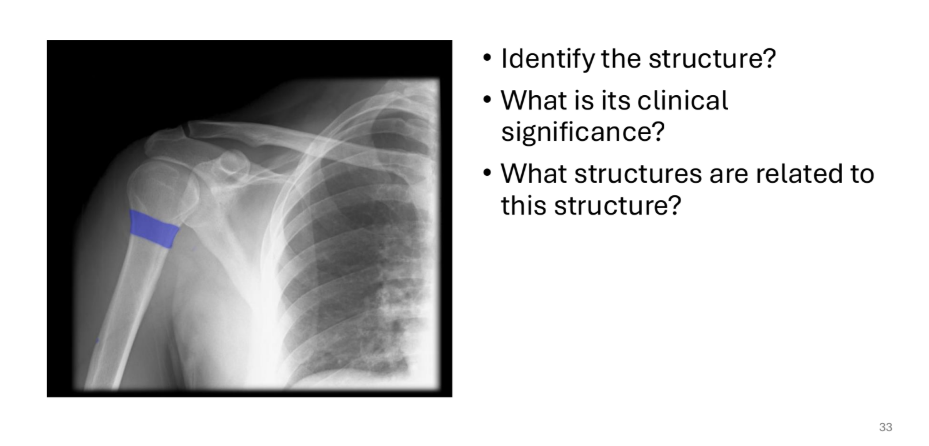 • Identify the structure?
• What is its clinical significance?
• What structures are related to this structure?

33